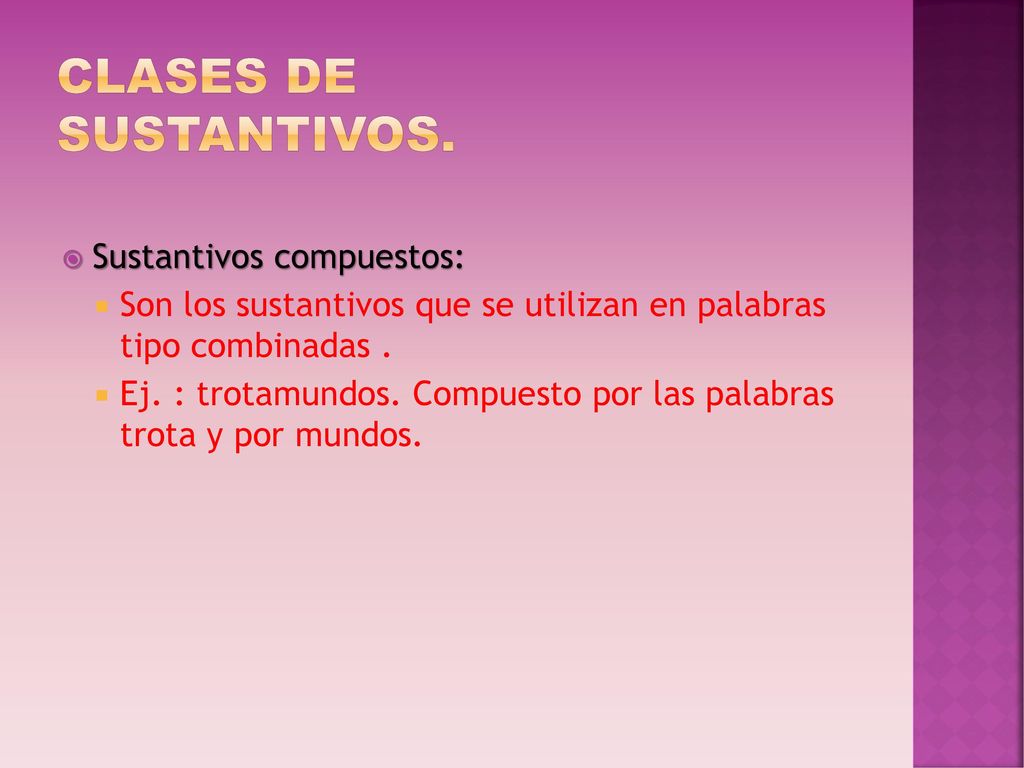 CLASES DE SUSTANTIVOS.

Sustantivos compuestos:

Son los sustantivos que se utilizan en palabras tipo combinadas .

Ej. : trotamundos. Compuesto por las palabras trota y por mundos.